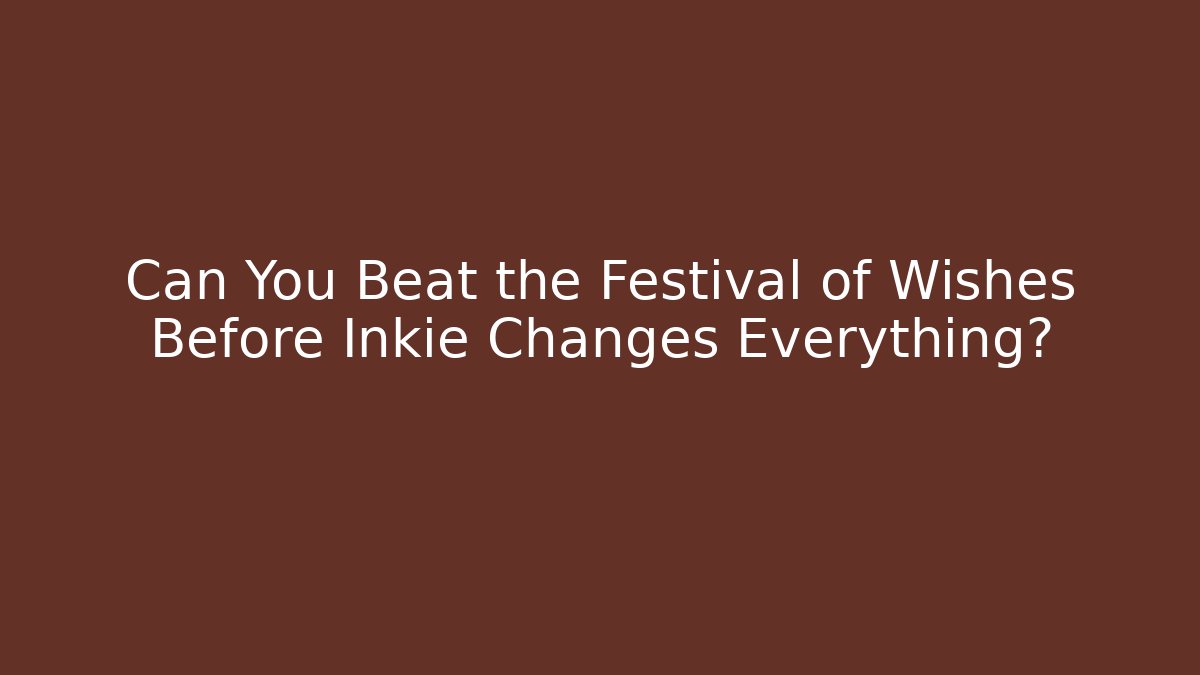 Can You Beat the Festival of Wishes Before Inkie Changes Everything?